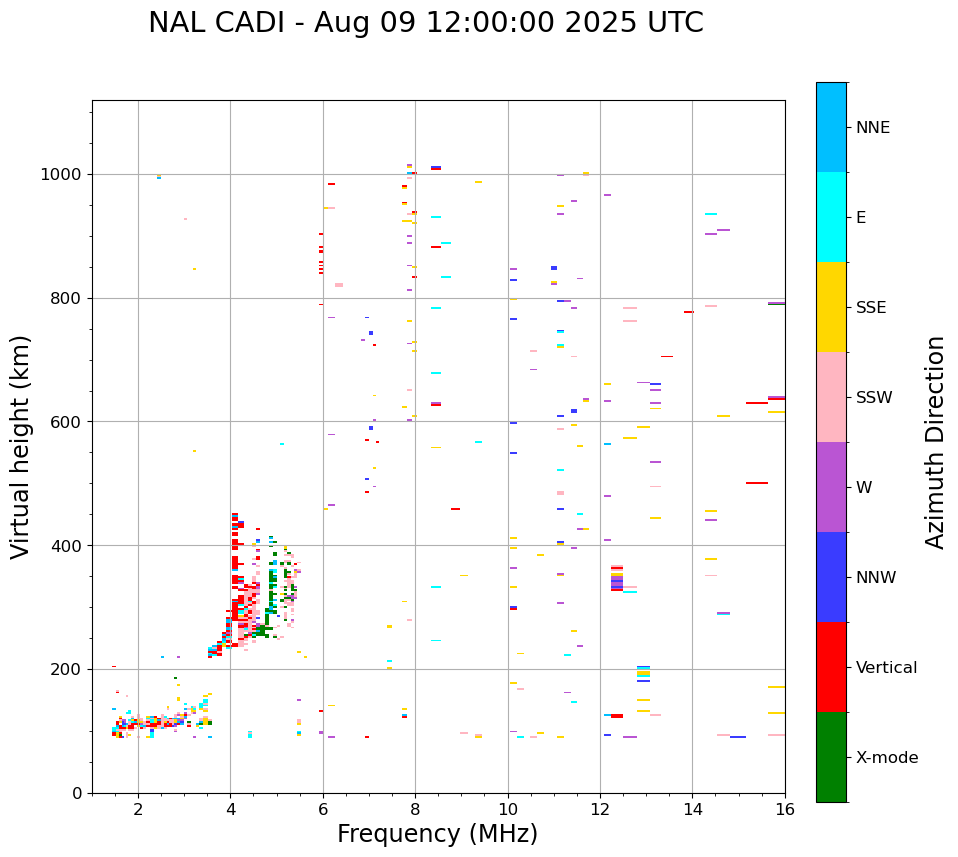 NAL CADI - Aug 09 12:00:00 2025 UTC

Virtual height (km)

1000
800
600
400
200
0

2
4
6
8
10
12
14
16

Frequency (MHz)

NNE
E
SSE
SSW
W
NNW
Vertical
X-mode

Azimuth Direction